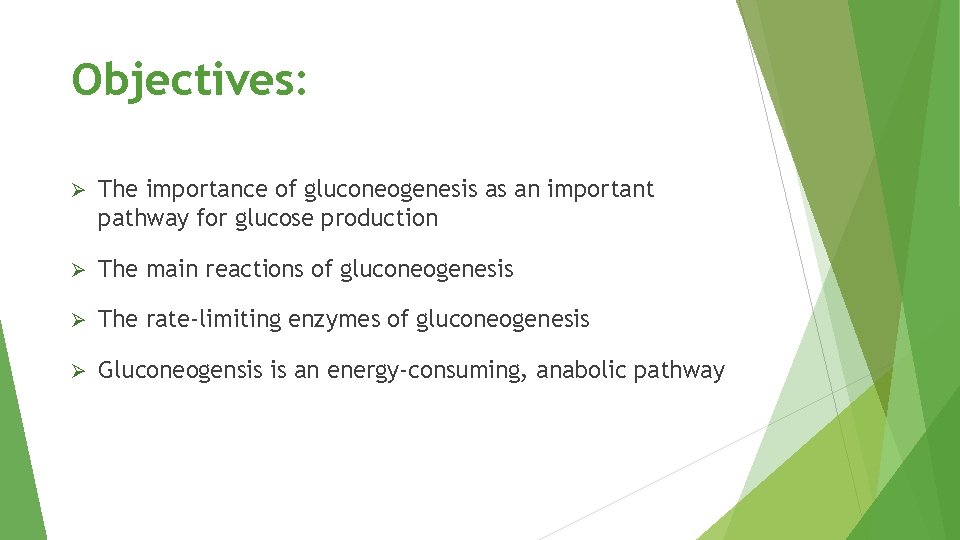 Objectives:

➢ The importance of gluconeogenesis as an important pathway for glucose production

➢ The main reactions of gluconeogenesis

➢ The rate-limiting enzymes of gluconeogenesis

➢ Gluconeogensis is an energy-consuming, anabolic pathway